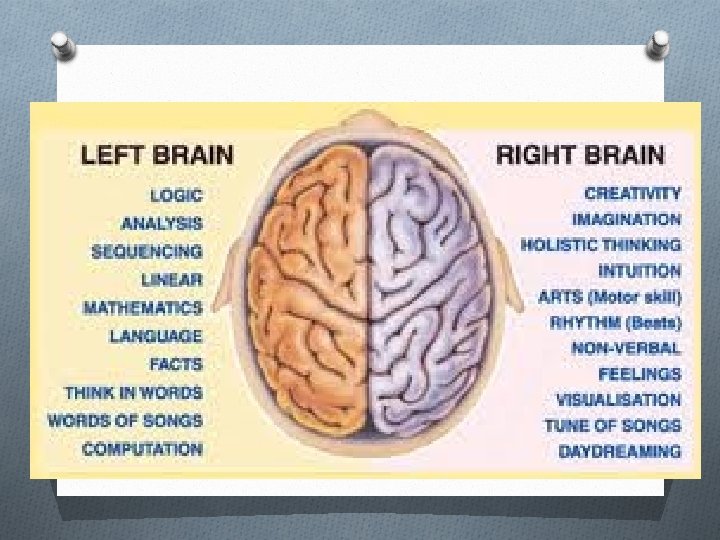 LEFT BRAIN

LOGIC
ANALYSIS
SEQUENCING
LINEAR
MATHEMATICS
LANGUAGE
FACTS
THINK IN WORDS
WORDS OF SONGS
COMPUTATION

RIGHT BRAIN

CREATIVITY
IMAGINATION
HOLISTIC THINKING
INTUITION
ARTS (Motor skill)
RHYTHM (Beats)
NON-VERBAL
FEELINGS
VISUALISATION
TUNE OF SONGS
DAYDREAMING